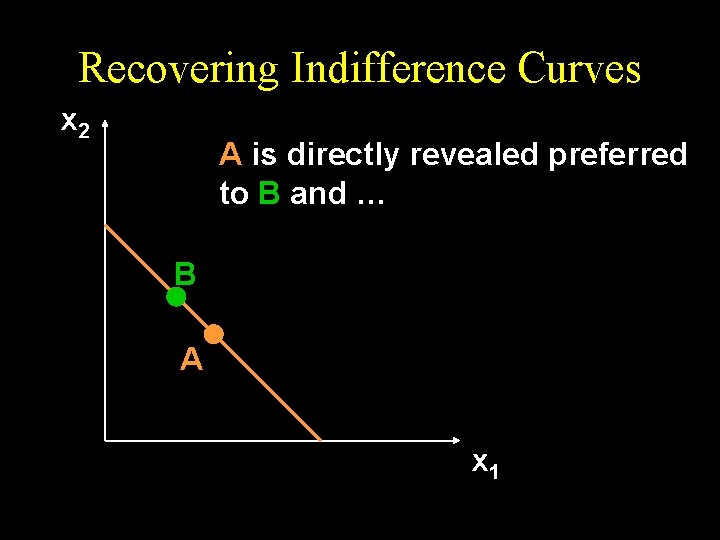 Recovering Indifference Curves

$x_2$

A is directly revealed preferred to B and …

B

A

$x_1$